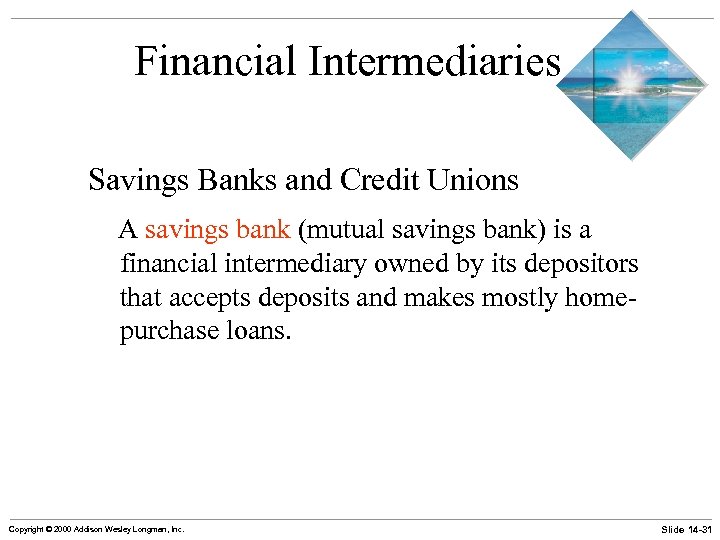 Financial Intermediaries

Savings Banks and Credit Unions

A savings bank (mutual savings bank) is a financial intermediary owned by its depositors that accepts deposits and makes mostly home-purchase loans.

Copyright © 2000 Addison Wesley Longman, Inc.

Slide 14-31